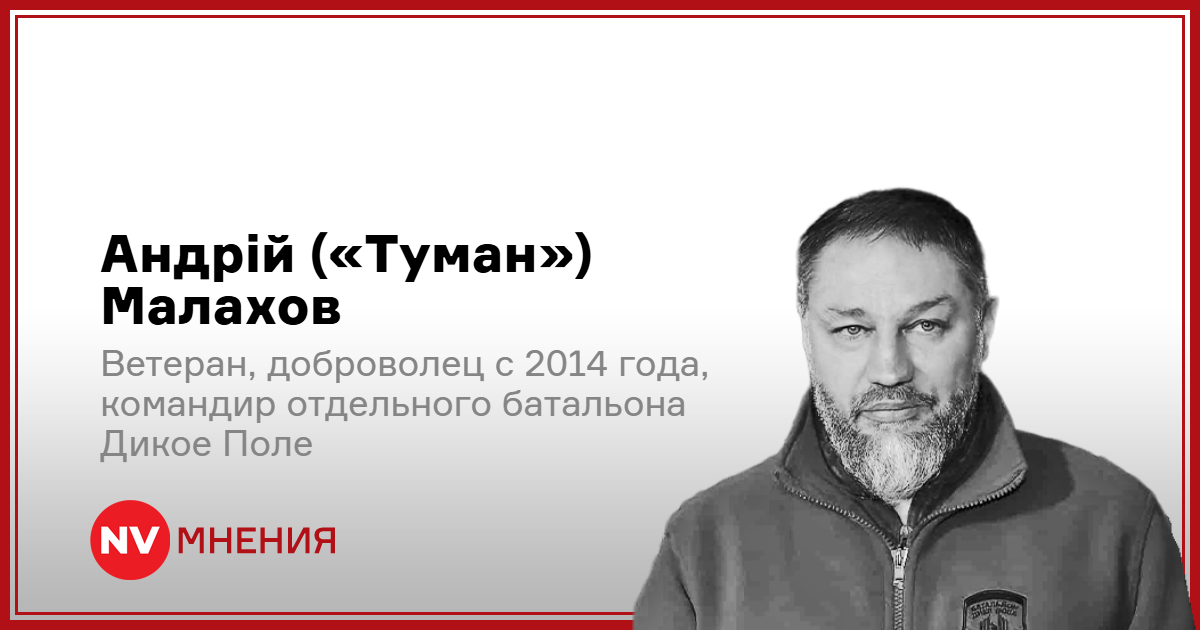 Андрій («Туман») Малахов

Ветеран, доброволец с 2014 года, командир отдельного батальона Дикое Поле

NV МНЕНИЯ